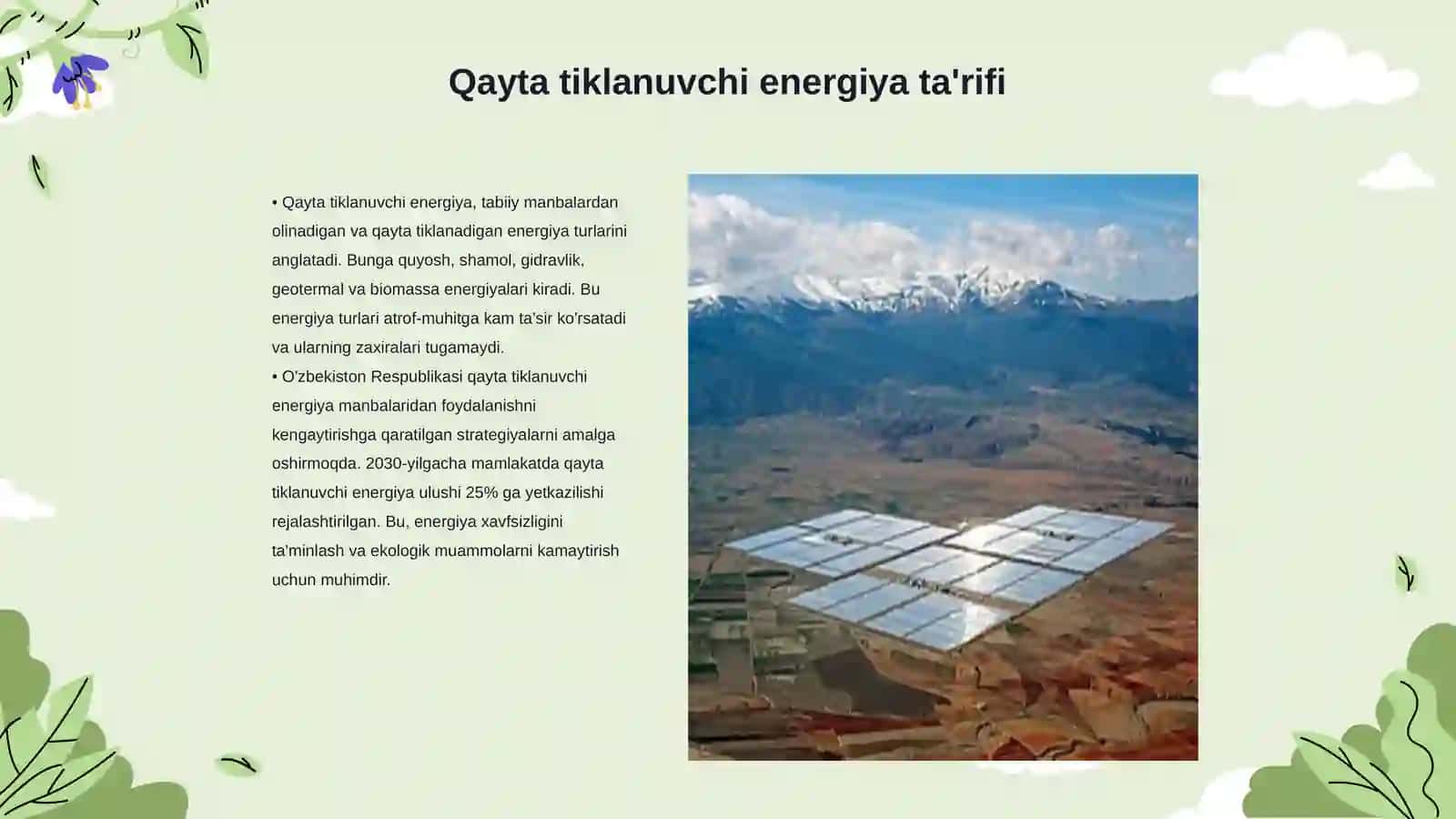 Qayta tiklanuvchi energiya ta'rifi

• Qayta tiklanuvchi energiya, tabiiy manbalardan olinadigan va qayta tiklanadigan energiya turlarini anglatadi. Bunga quyosh, shamol, gidravlik, geotermal va biomassa energiyalari kiradi. Bu energiya turlari atrof-muhitga kam ta'sir ko'rsatadi va ularning zaxiralari tugamaydi.
• O'zbekiston Respublikasi qayta tiklanuvchi energiya manbalaridan foydalanishni kengaytirishga qaratilgan strategiyalarni amalga oshirmoqda. 2030-yilgacha mamlakatda qayta tiklanuvchi energiya ulushi 25% ga yetkazilishi rejalashtirilgan. Bu, energiya xavfsizligini ta'minlash va ekologik muammolarni kamaytirish uchun muhimdir.